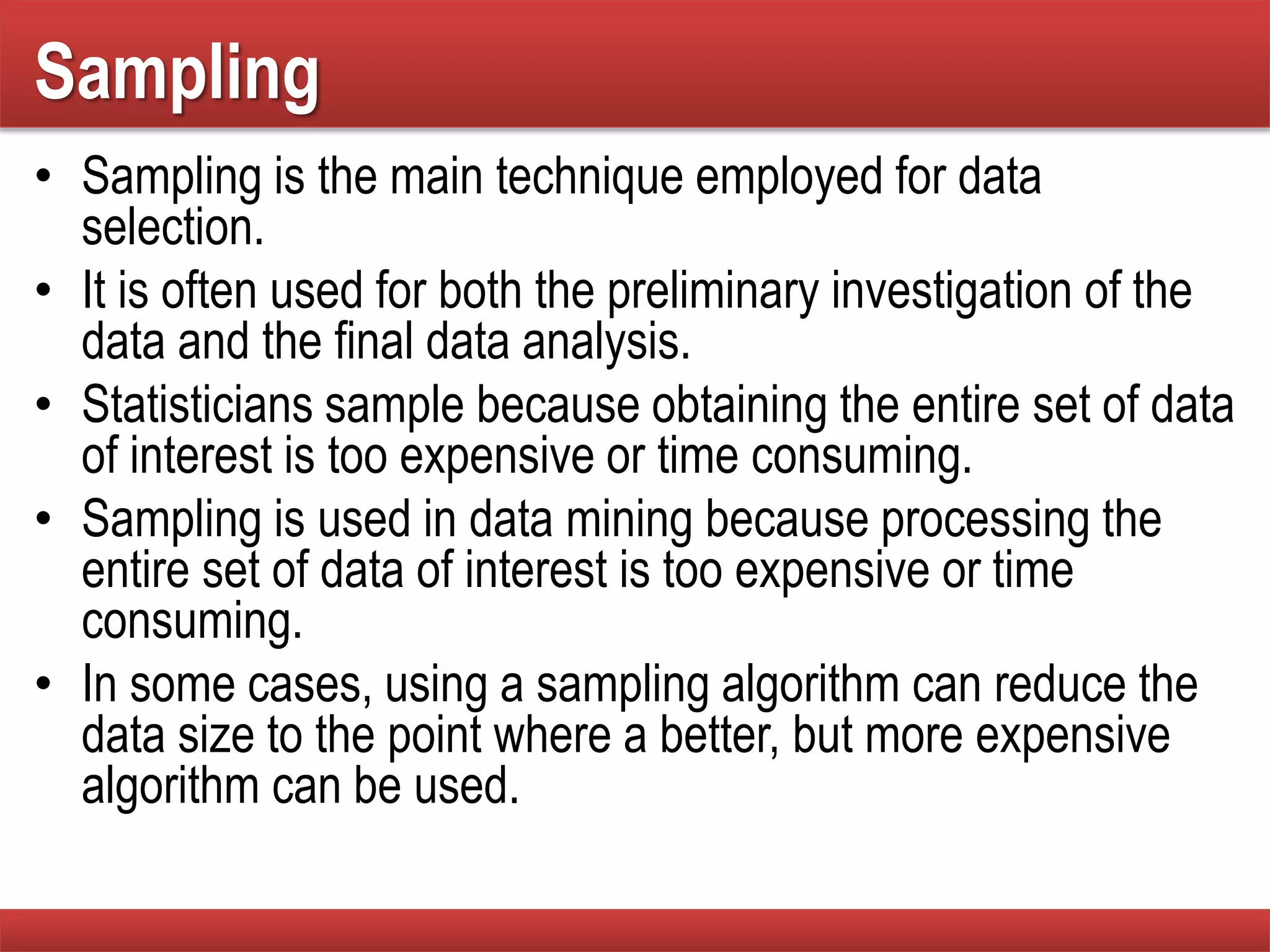 Sampling

• Sampling is the main technique employed for data selection.
• It is often used for both the preliminary investigation of the data and the final data analysis.
• Statisticians sample because obtaining the entire set of data of interest is too expensive or time consuming.
• Sampling is used in data mining because processing the entire set of data of interest is too expensive or time consuming.
• In some cases, using a sampling algorithm can reduce the data size to the point where a better, but more expensive algorithm can be used.